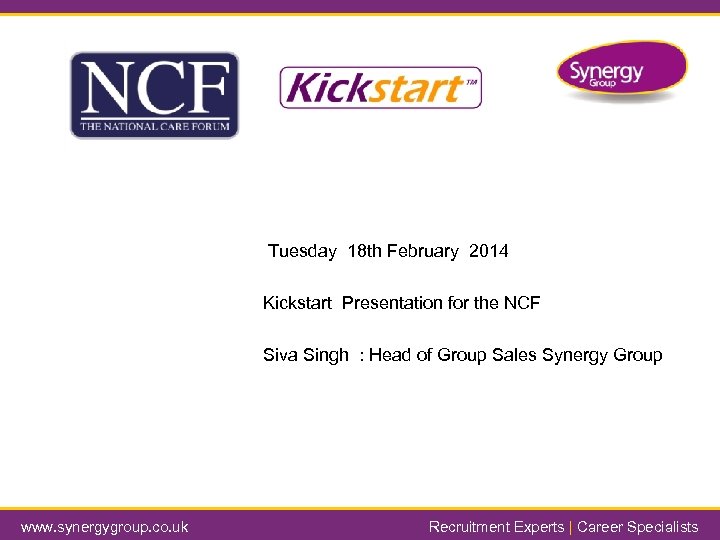 NCF
THE NATIONAL CARE FORUM

Kickstart™

Synergy Group

Tuesday 18th February 2014

Kickstart Presentation for the NCF

Siva Singh : Head of Group Sales Synergy Group

www.synergygroup.co.uk

Recruitment Experts | Career Specialists